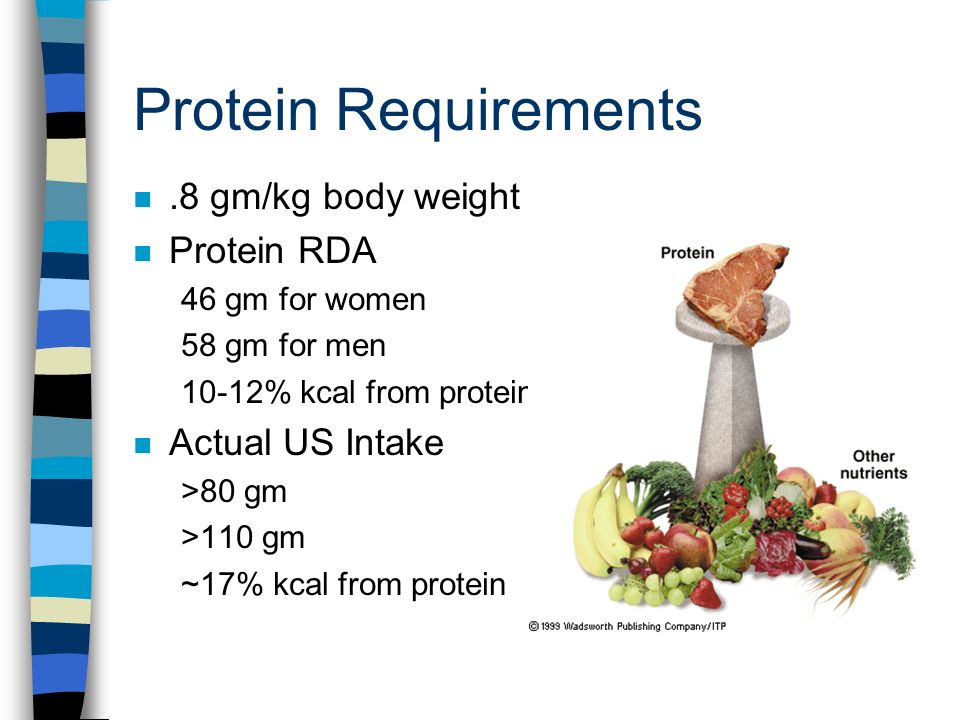 Protein Requirements

.8 gm/kg body weight

Protein RDA

46 gm for women

58 gm for men

10-12% kcal from proteir

Actual US Intake

>80 gm

>110 gm

~17% kcal from protein

Protein

Other nutrients

© 1999 Wadsworth Publishing Company/ITP